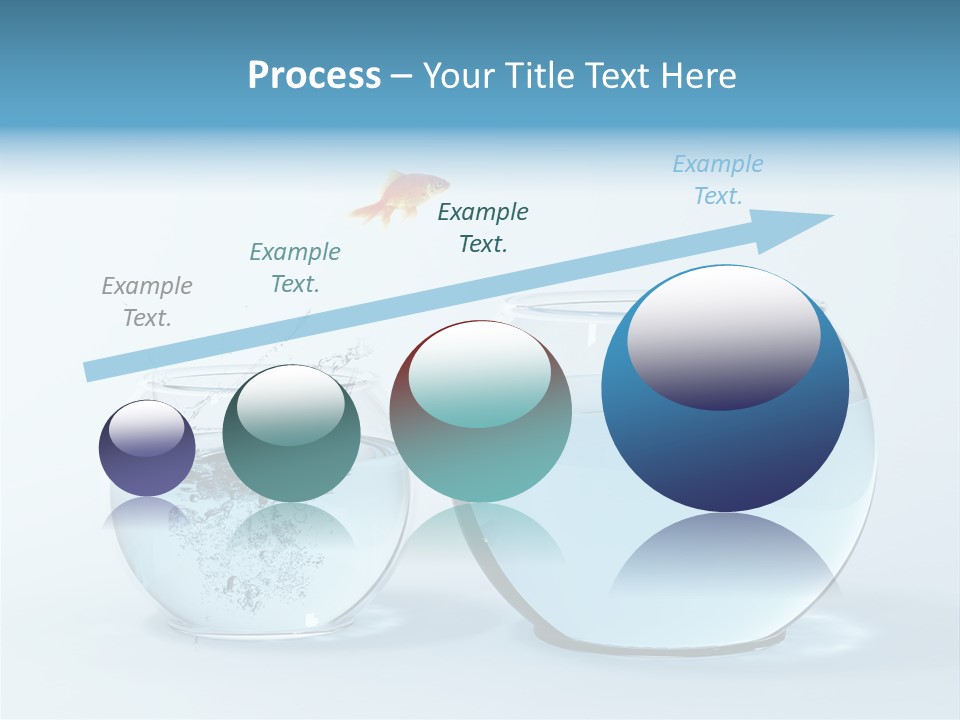 Process – Your Title Text Here

Example Text.

Example Text.

Example Text.

Example Text.